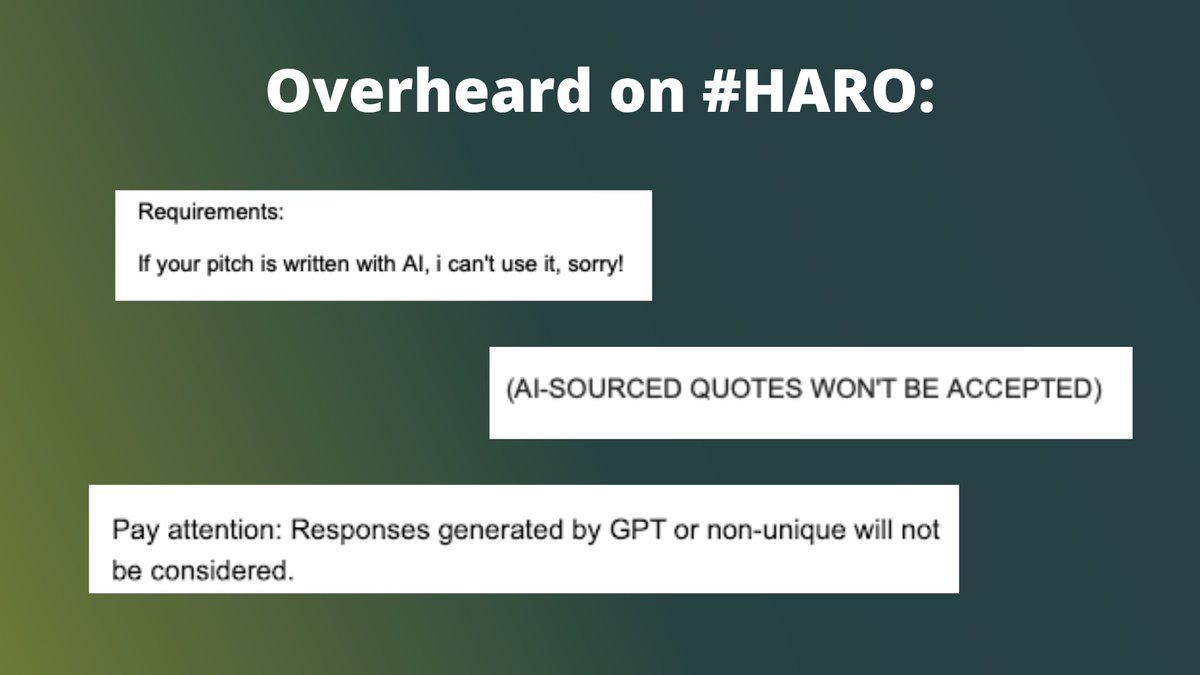 Overheard on #HARO:

Requirements:

If your pitch is written with AI, i can't use it, sorry!

(AI-SOURCED QUOTES WON'T BE ACCEPTED)

Pay attention: Responses generated by GPT or non-unique will not be considered.